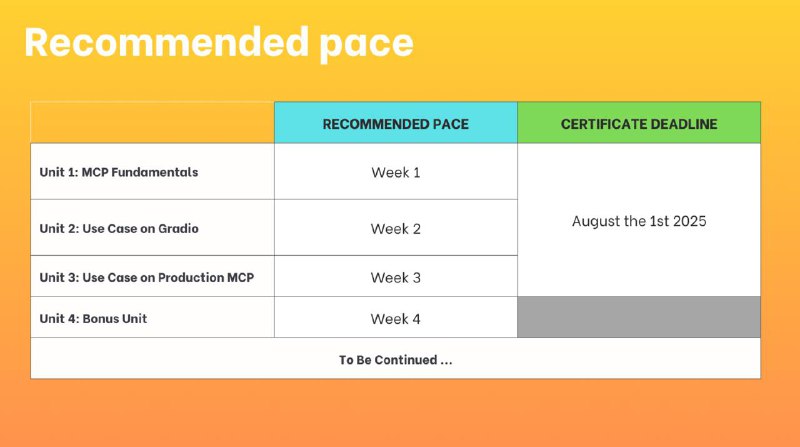 Recommended pace

| | RECOMMENDED PACE | CERTIFICATE DEADLINE |
|---|---|---|
| Unit 1: MCP Fundamentals | Week 1 | August the 1st 2025 |
| Unit 2: Use Case on Gradio | Week 2 | |
| Unit 3: Use Case on Production MCP | Week 3 | |
| Unit 4: Bonus Unit | Week 4 | |
| To Be Continued ... | | |